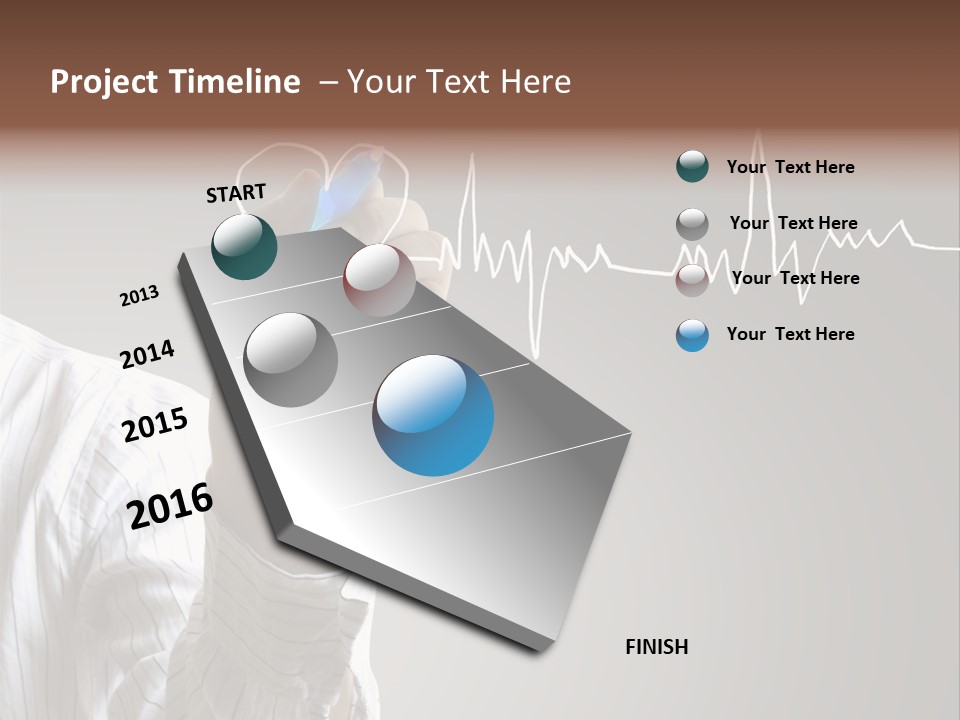 Project Timeline – Your Text Here

START

2013

2014

2015

2016

FINISH

Your Text Here

Your Text Here

Your Text Here

Your Text Here